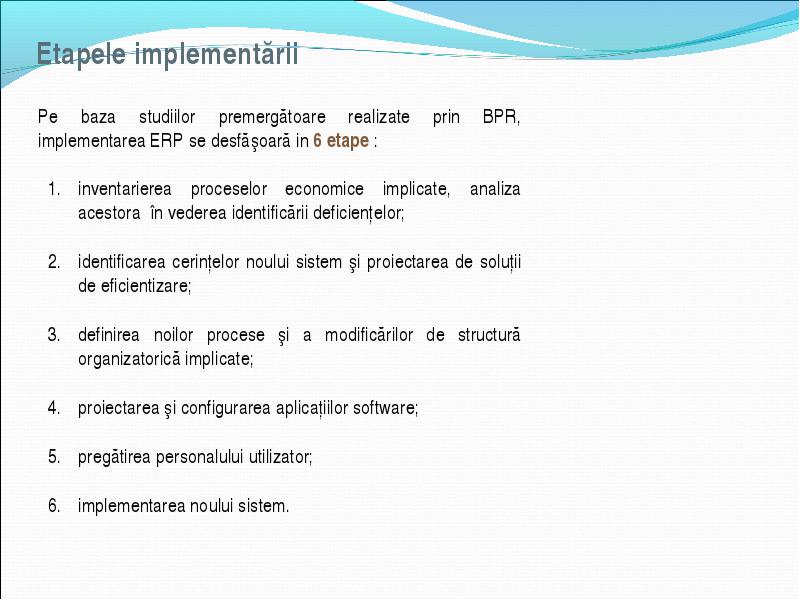 Etapele implementării

Pe baza studiilor premergătoare realizate prin BPR, implementarea ERP se desfăşoară in 6 etape :

1. inventarierea proceselor economice implicate, analiza acestora în vederea identificării deficiențelor;

2. identificarea cerințelor noului sistem şi proiectarea de soluții de eficientizare;

3. definirea noilor procese şi a modificărilor de structură organizatorică implicate;

4. proiectarea şi configurarea aplicațiilor software;

5. pregătirea personalului utilizator;

6. implementarea noului sistem.